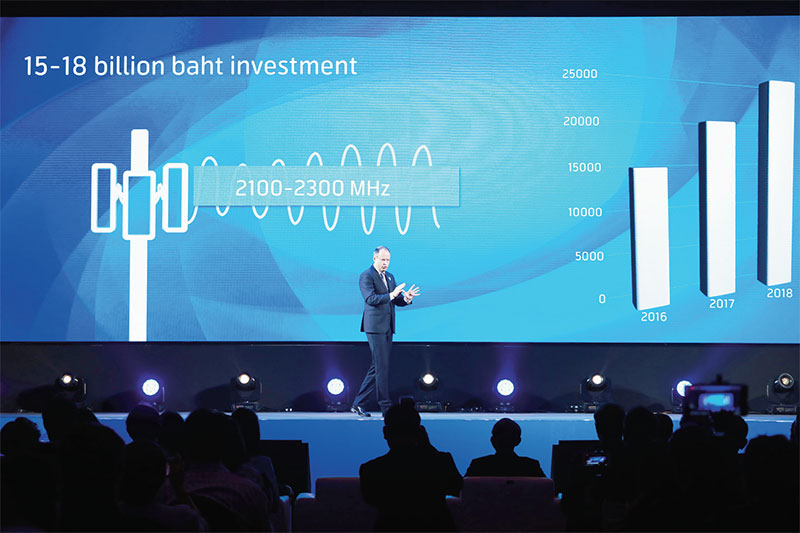 15-18 billion baht investment

2100-2300 MHz

25000
20000
15000
10000
5000
0

2016
2017
2018